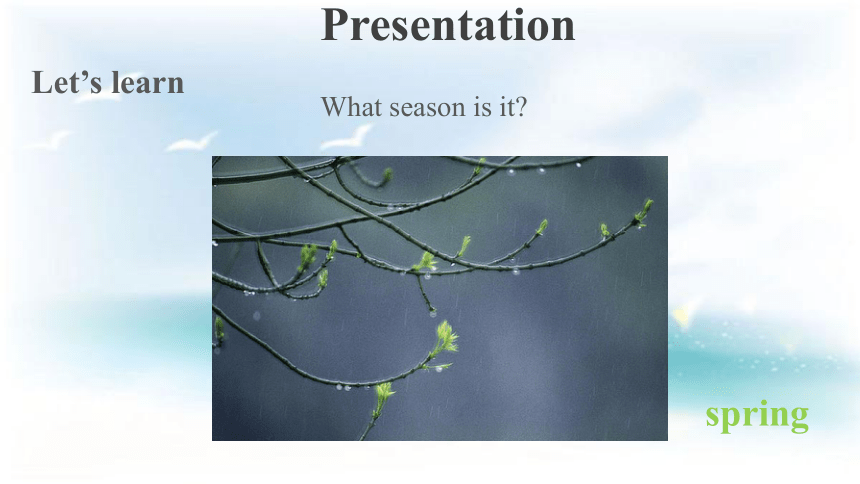 Presentation

Let’s learn

What season is it?

spring